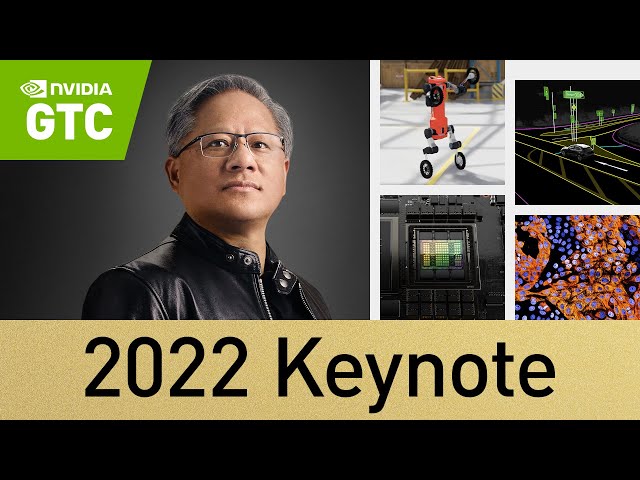 NVIDIA
GTC

2022 Keynote